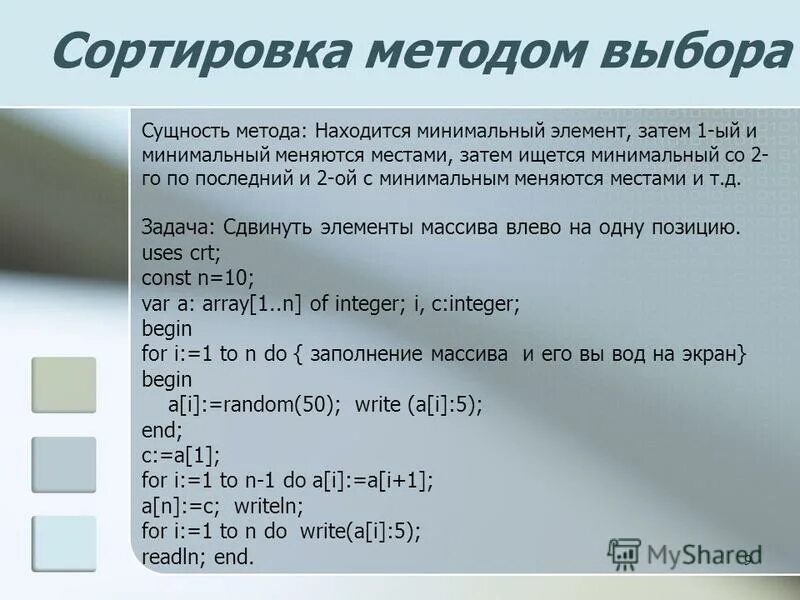 Сортировка методом выбора

Сущность метода: Находится минимальный элемент, затем 1-ый и минимальный меняются местами, затем ищется минимальный со 2-го по последний и 2-ой с минимальным меняются местами и т.д.

Задача: Сдвинуть элементы массива влево на одну позицию.
uses crt;
const n=10;
var a: array[1..n] of integer; i, c:integer;
begin
for i:=1 to n do { заполнение массива и его вы вод на экран}
begin
a[i]:=random(50); write (a[i]:5);
end;
c:=a[1];
for i:=1 to n-1 do a[i]:=a[i+1];
a[n]:=c; writeln;
for i:=1 to n do write(a[i]:5);
readln; end.

MyShared

9